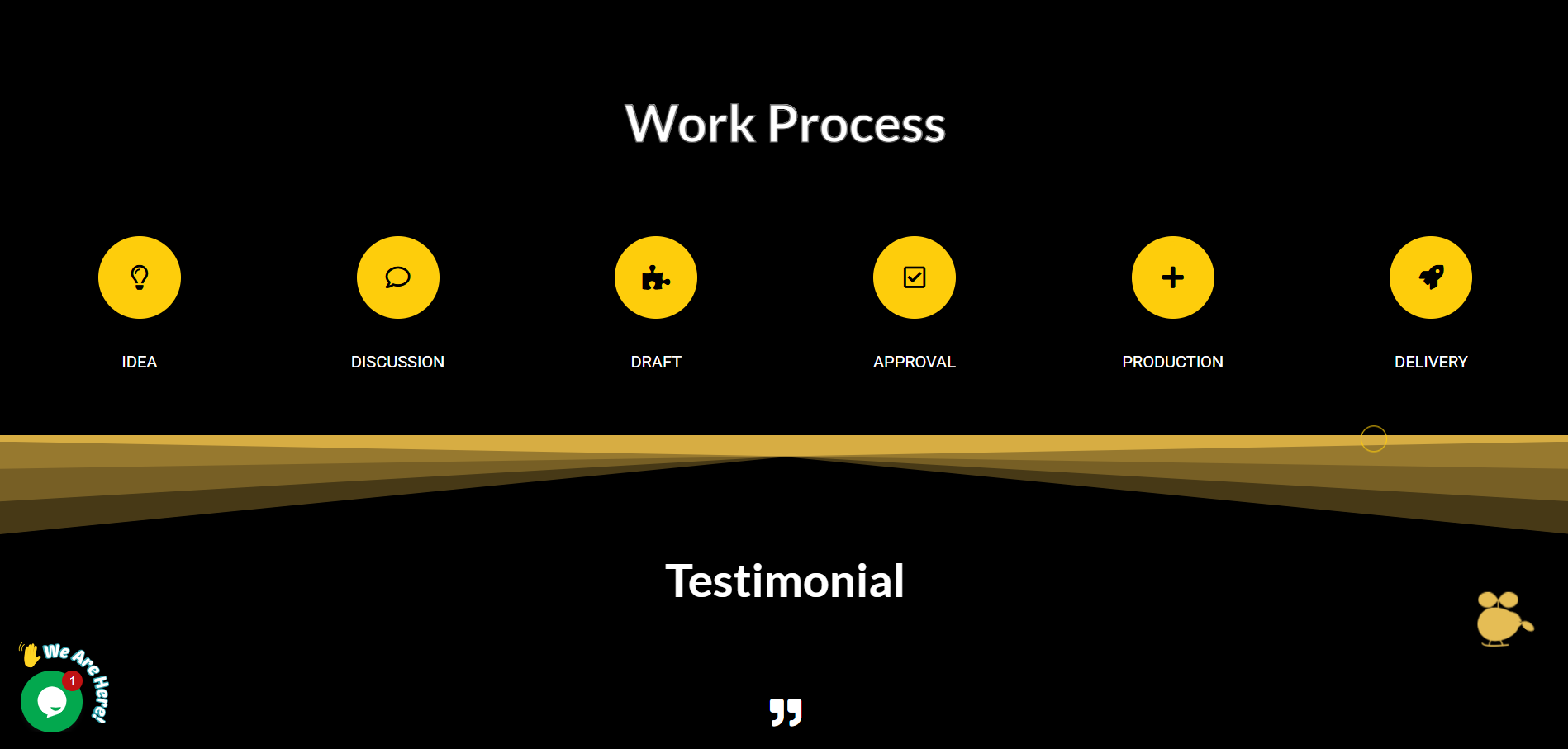 Work Process

IDEA

DISCUSSION

DRAFT

APPROVAL

PRODUCTION

DELIVERY

Testimonial

We Are Here!

1